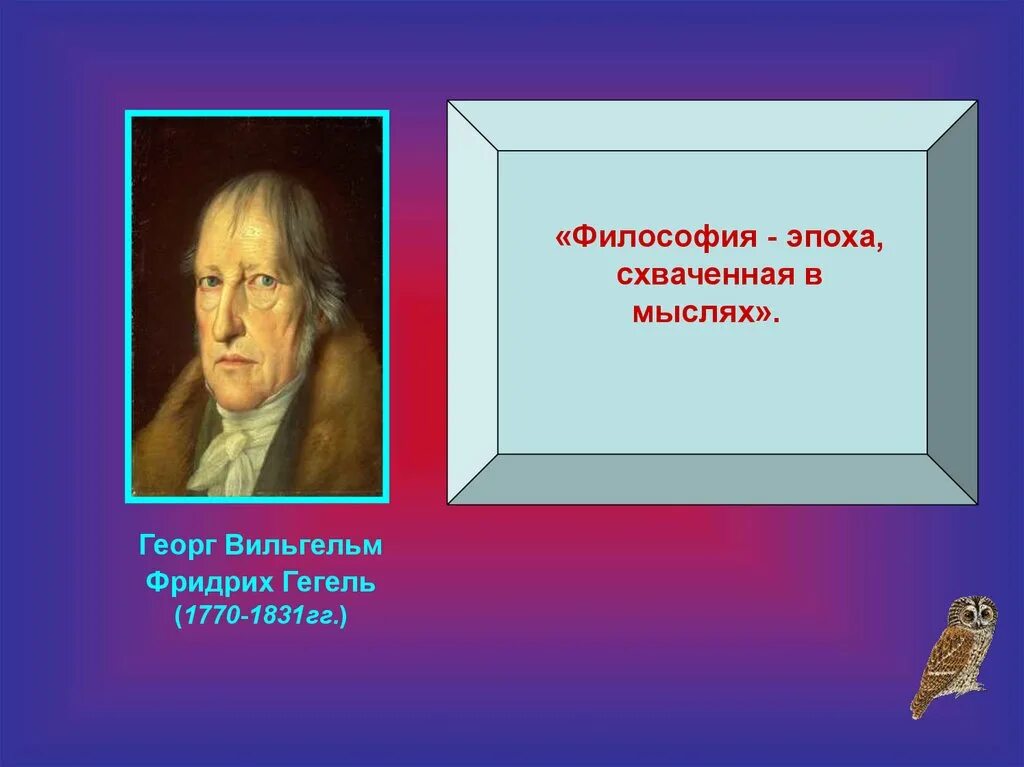 «Философия - эпоха, схваченная в мыслях».

Георг Вильгельм Фридрих Гегель
(1770-1831гг.)